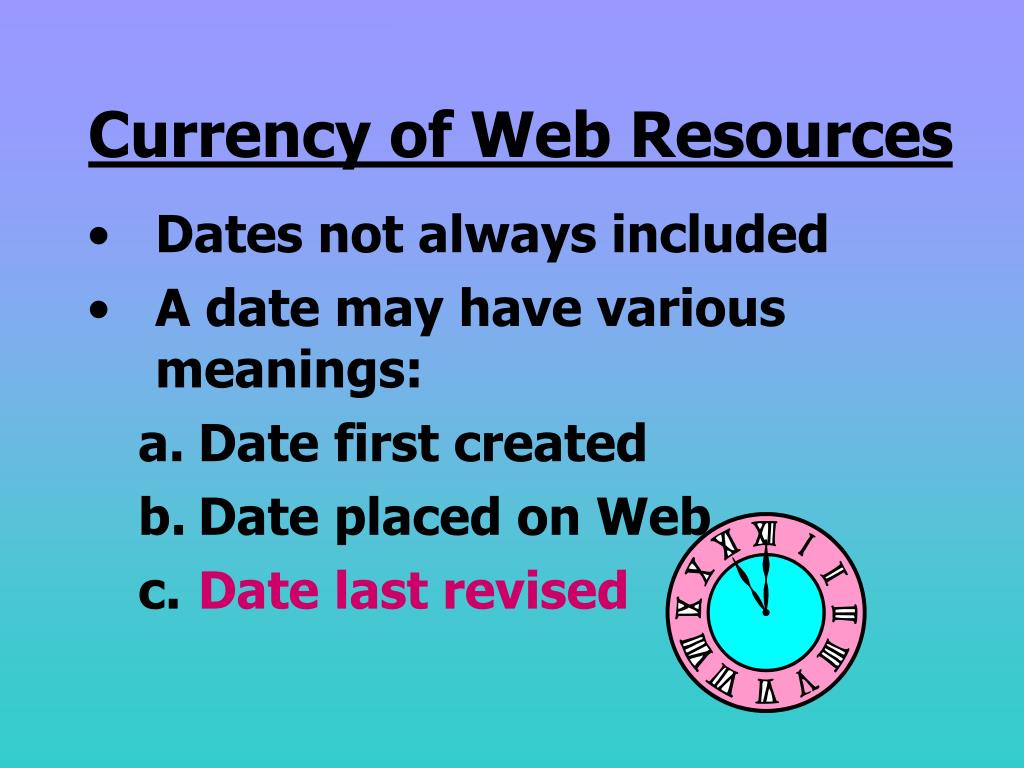 Currency of Web Resources

• Dates not always included
• A date may have various meanings:
a. Date first created
b. Date placed on Web
c. Date last revised

XII I II III IIII V VI VII VIII IX X XI